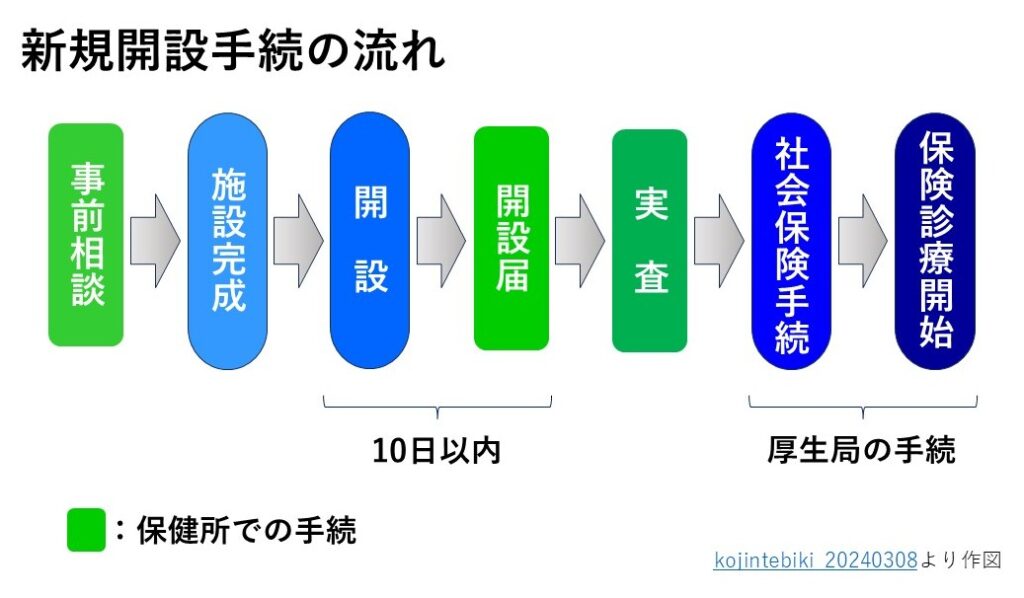 新規開設手続の流れ

事前相談

施設完成

開設

開設届

実査

社会保険手続

保険診療開始

10日以内

厚生局の手続

：保健所での手続

kojintebiki_20240308より作図